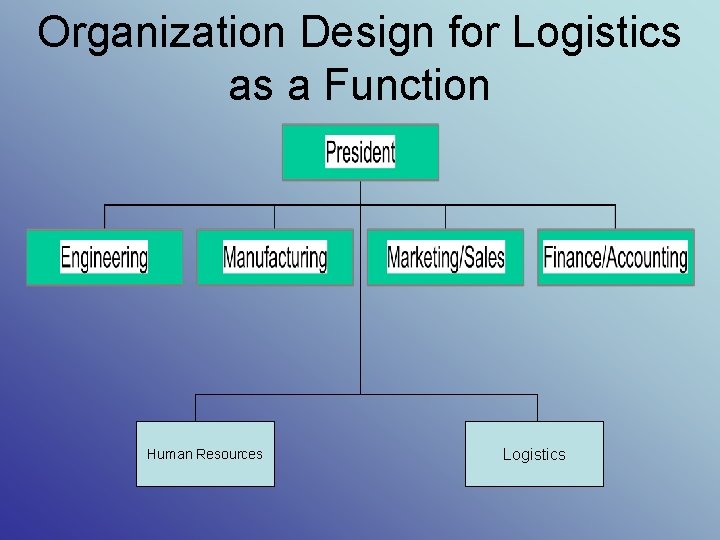 Organization Design for Logistics as a Function

President

Engineering

Manufacturing

Marketing/Sales

Finance/Accounting

Human Resources

Logistics